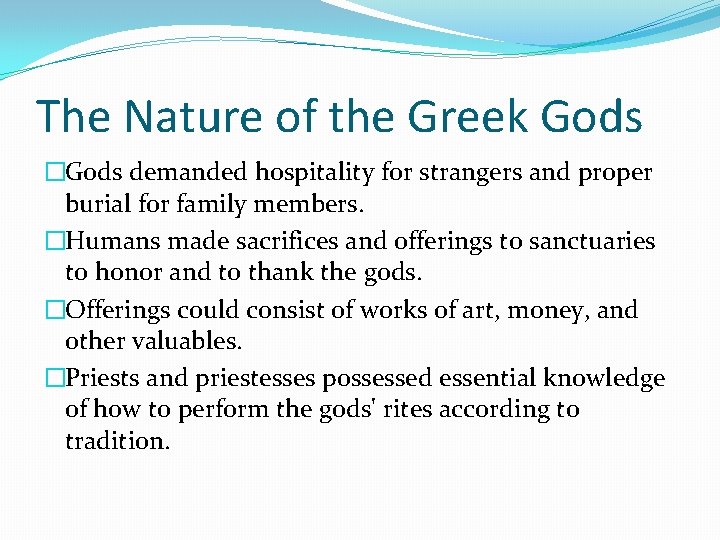 The Nature of the Greek Gods

□Gods demanded hospitality for strangers and proper burial for family members.

□Humans made sacrifices and offerings to sanctuaries to honor and to thank the gods.

□Offerings could consist of works of art, money, and other valuables.

□Priests and priestesses possessed essential knowledge of how to perform the gods' rites according to tradition.